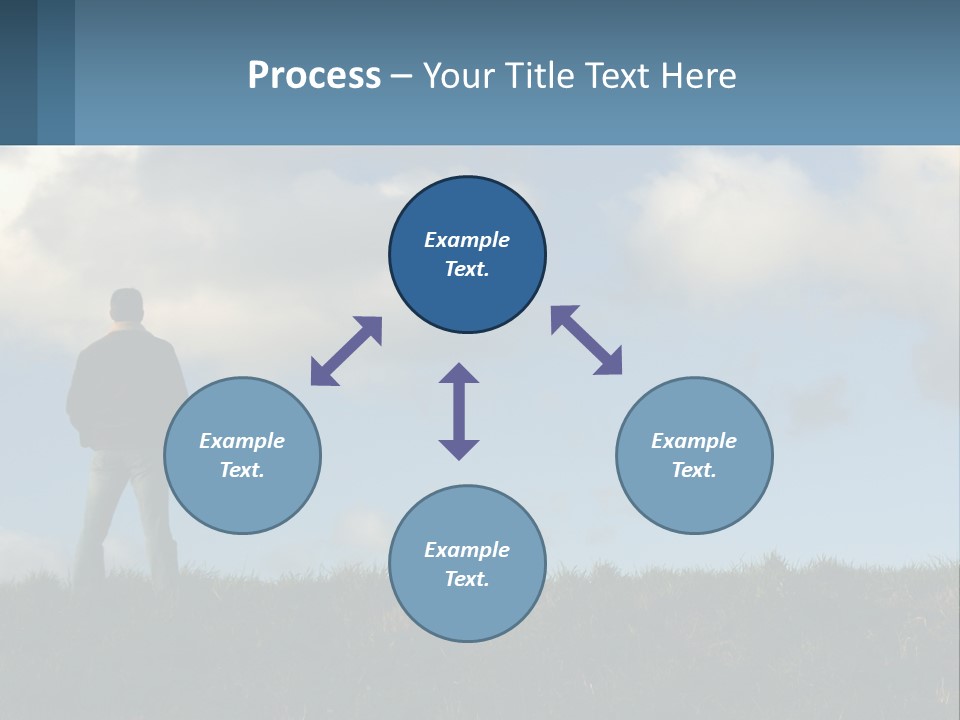 Process – Your Title Text Here

Example Text.

Example Text.

Example Text.

Example Text.